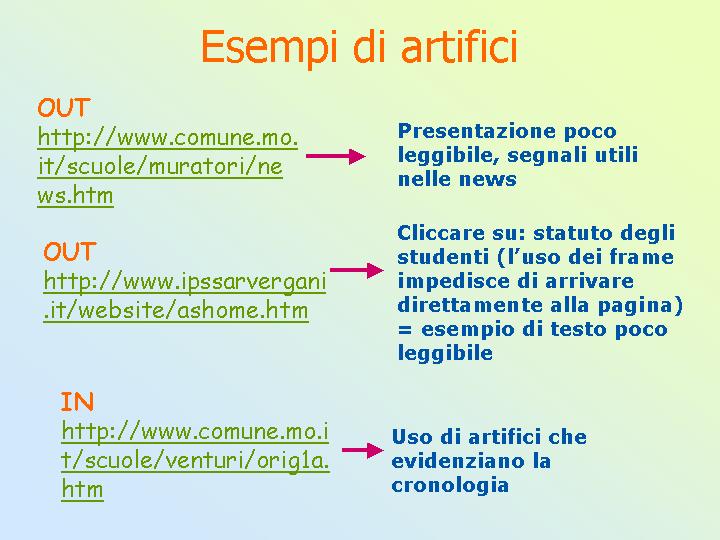 Esempi di artifici

OUT
http://www.comune.mo.it/scuole/muratori/news.htm

Presentazione poco leggibile, segnali utili nelle news

OUT
http://www.ipssarvergani.it/website/ashome.htm

Cliccare su: statuto degli studenti (l'uso dei frame impedisce di arrivare direttamente alla pagina) = esempio di testo poco leggibile

IN
http://www.comune.mo.it/scuole/venturi/orig1a.htm

Uso di artifici che evidenziano la cronologia